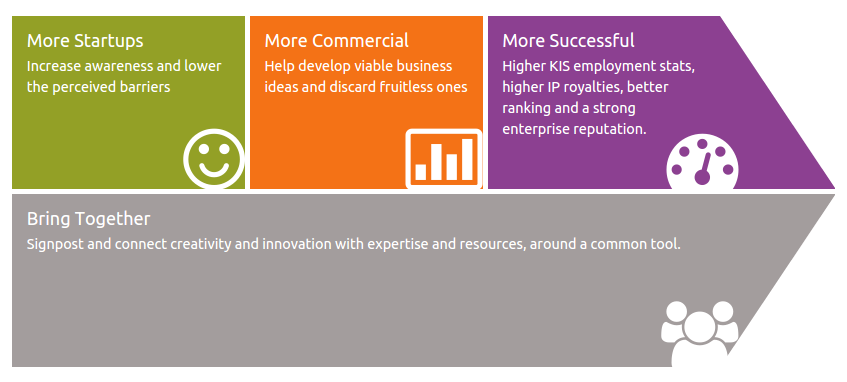 More Startups
Increase awareness and lower the perceived barriers

More Commercial
Help develop viable business ideas and discard fruitless ones

More Successful
Higher KIS employment stats, higher IP royalties, better ranking and a strong enterprise reputation.

Bring Together
Signpost and connect creativity and innovation with expertise and resources, around a common tool.